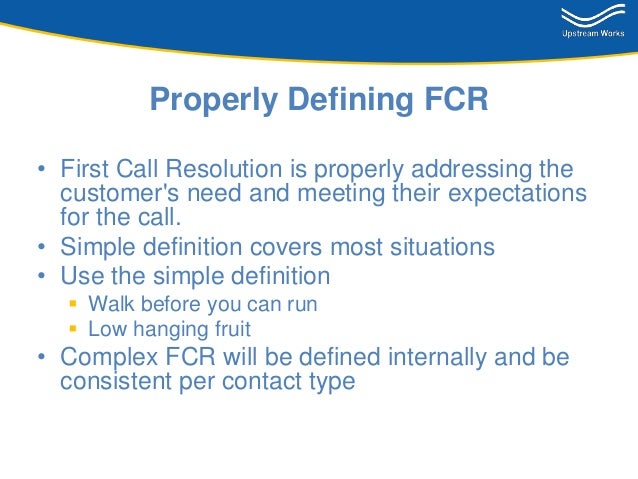 Upstream Works

Properly Defining FCR

• First Call Resolution is properly addressing the customer's need and meeting their expectations for the call.
• Simple definition covers most situations
• Use the simple definition
▪ Walk before you can run
▪ Low hanging fruit
• Complex FCR will be defined internally and be consistent per contact type